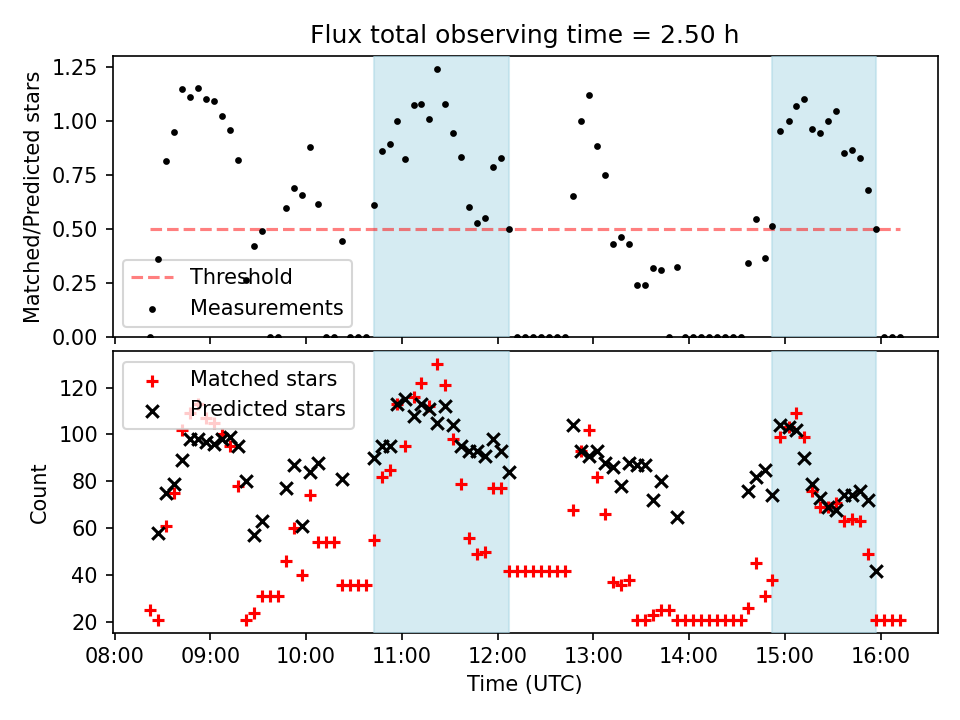 Flux total observing time = 2.50 h

Matched/Predicted stars

1.25
1.00
0.75
0.50
0.25
0.00

Threshold
Measurements

Matched stars
Predicted stars

Count

120
100
80
60
40
20

08:00 09:00 10:00 11:00 12:00 13:00 14:00 15:00 16:00

Time (UTC)